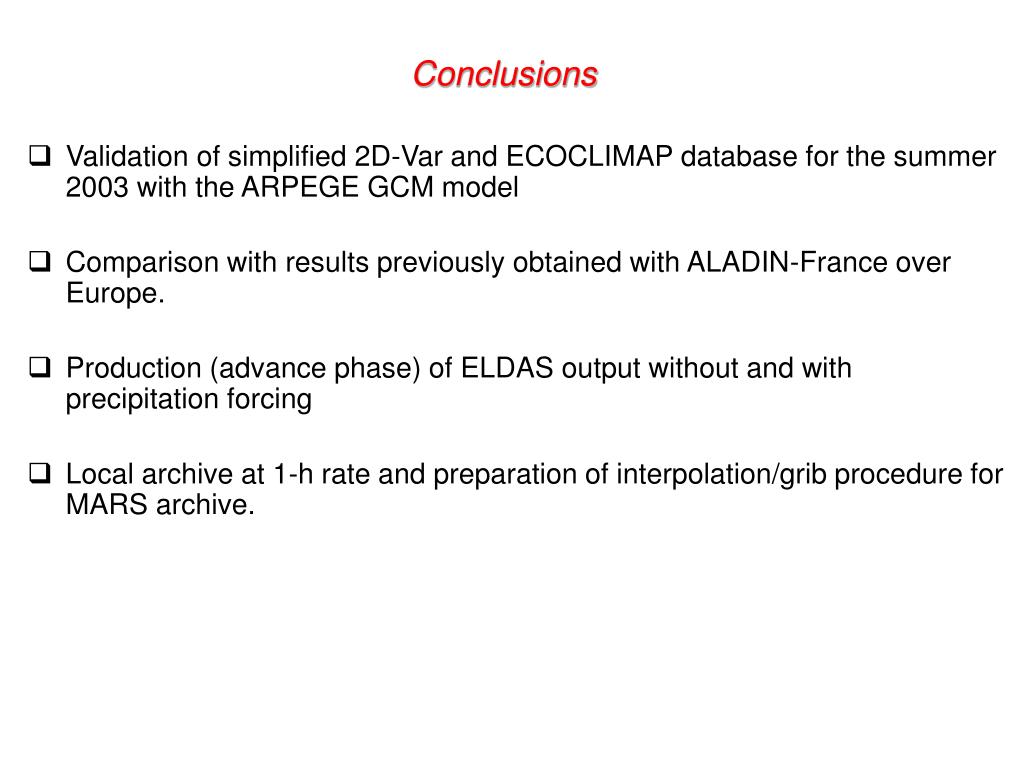 Conclusions

❑ Validation of simplified 2D-Var and ECOCLIMAP database for the summer 2003 with the ARPEGE GCM model

❑ Comparison with results previously obtained with ALADIN-France over Europe.

❑ Production (advance phase) of ELDAS output without and with precipitation forcing

❑ Local archive at 1-h rate and preparation of interpolation/grib procedure for MARS archive.